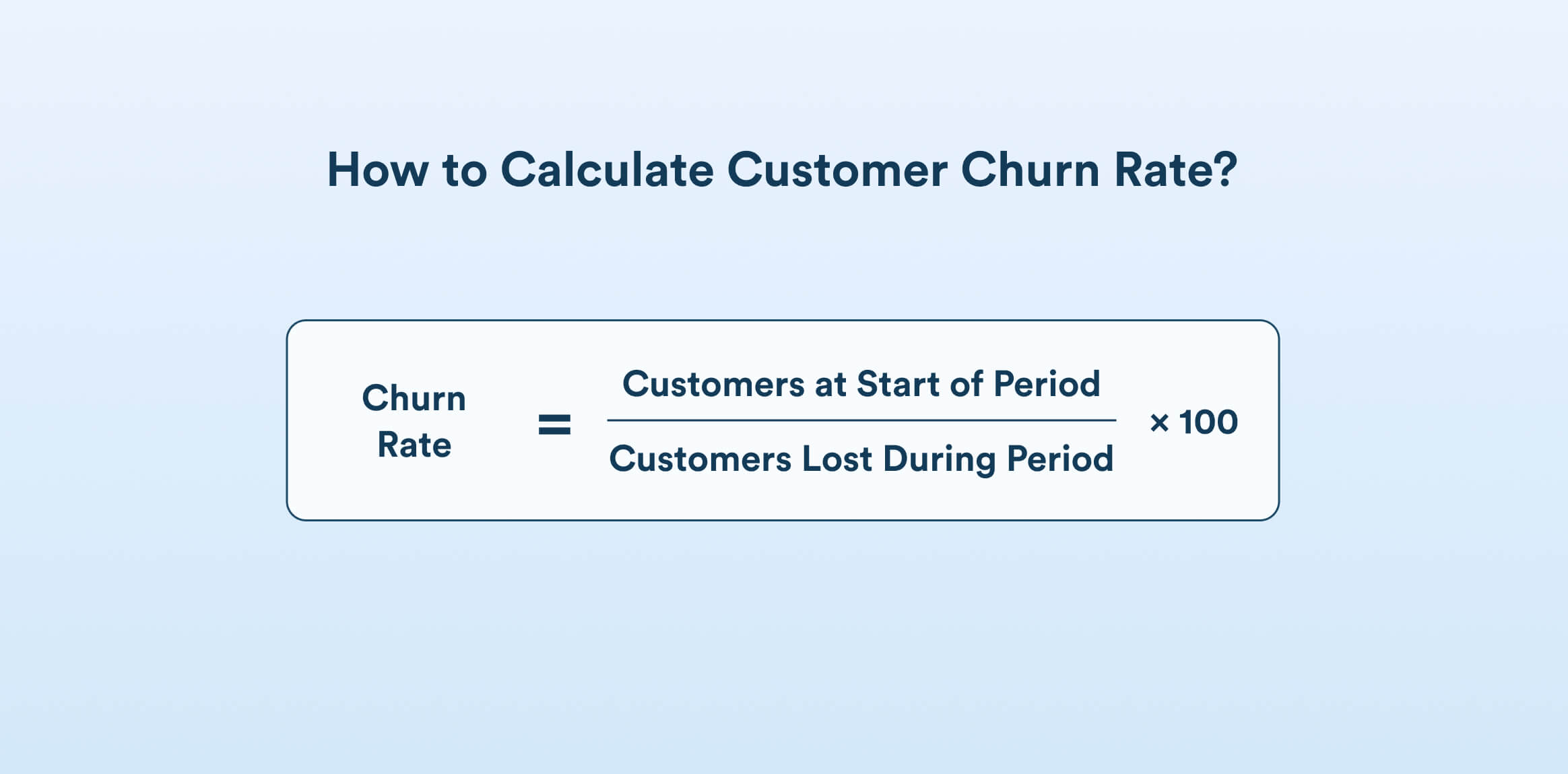 How to Calculate Customer Churn Rate?

$\text{Churn Rate} = \frac{\text{Customers at Start of Period}}{\text{Customers Lost During Period}} \times 100$